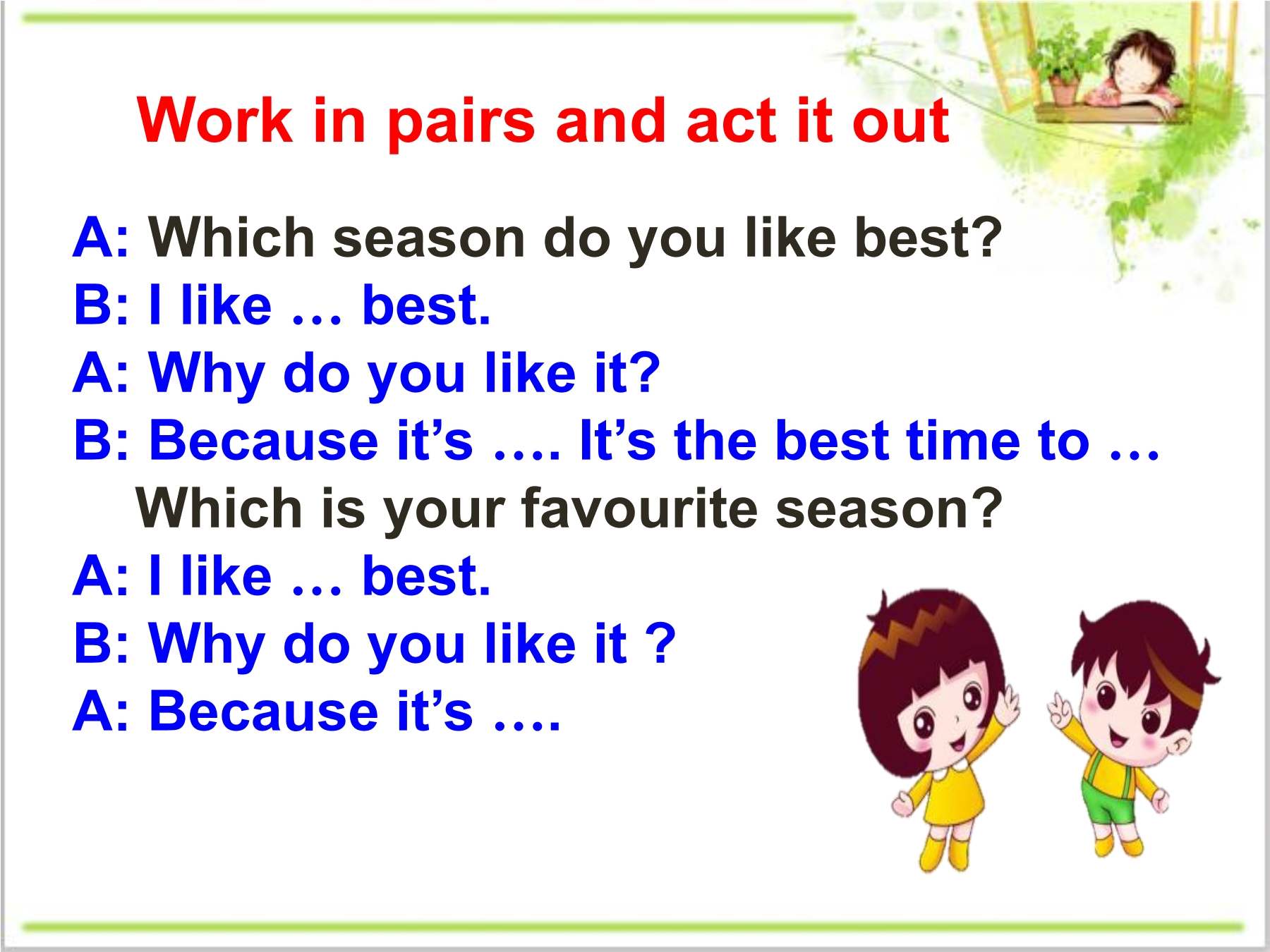 Work in pairs and act it out

A: Which season do you like best?
B: I like … best.
A: Why do you like it?
B: Because it’s …. It’s the best time to …
Which is your favourite season?
A: I like … best.
B: Why do you like it ?
A: Because it’s ….